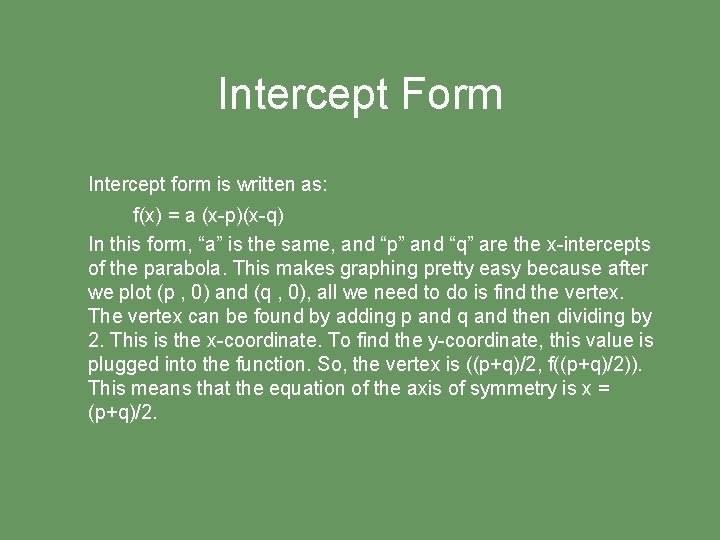 Intercept Form

Intercept form is written as:

$f(x) = a (x-p)(x-q)$

In this form, “a” is the same, and “p” and “q” are the x-intercepts of the parabola. This makes graphing pretty easy because after we plot (p , 0) and (q , 0), all we need to do is find the vertex. The vertex can be found by adding p and q and then dividing by 2. This is the x-coordinate. To find the y-coordinate, this value is plugged into the function. So, the vertex is ((p+q)/2, f((p+q)/2)). This means that the equation of the axis of symmetry is x = (p+q)/2.